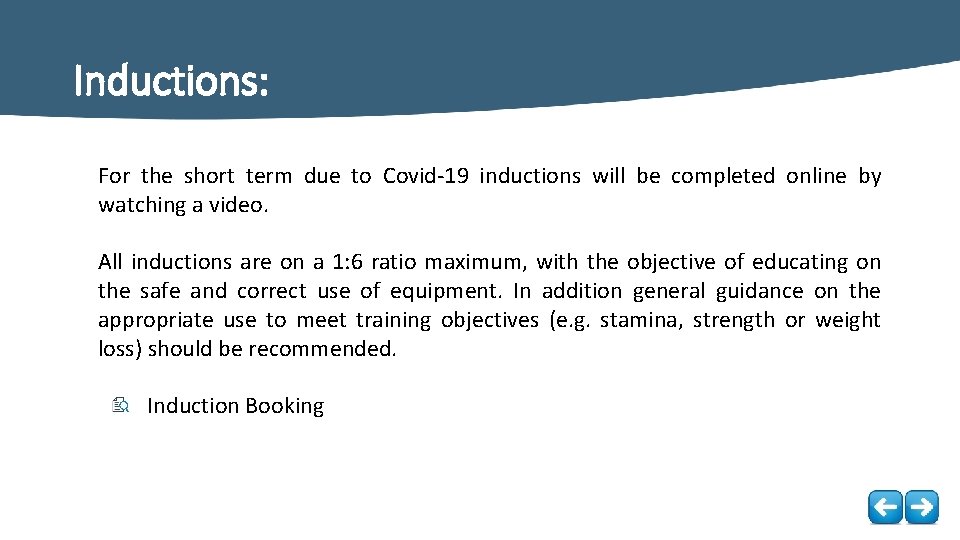 Inductions:

For the short term due to Covid-19 inductions will be completed online by watching a video.

All inductions are on a 1:6 ratio maximum, with the objective of educating on the safe and correct use of equipment. In addition general guidance on the appropriate use to meet training objectives (e.g. stamina, strength or weight loss) should be recommended.

Induction Booking